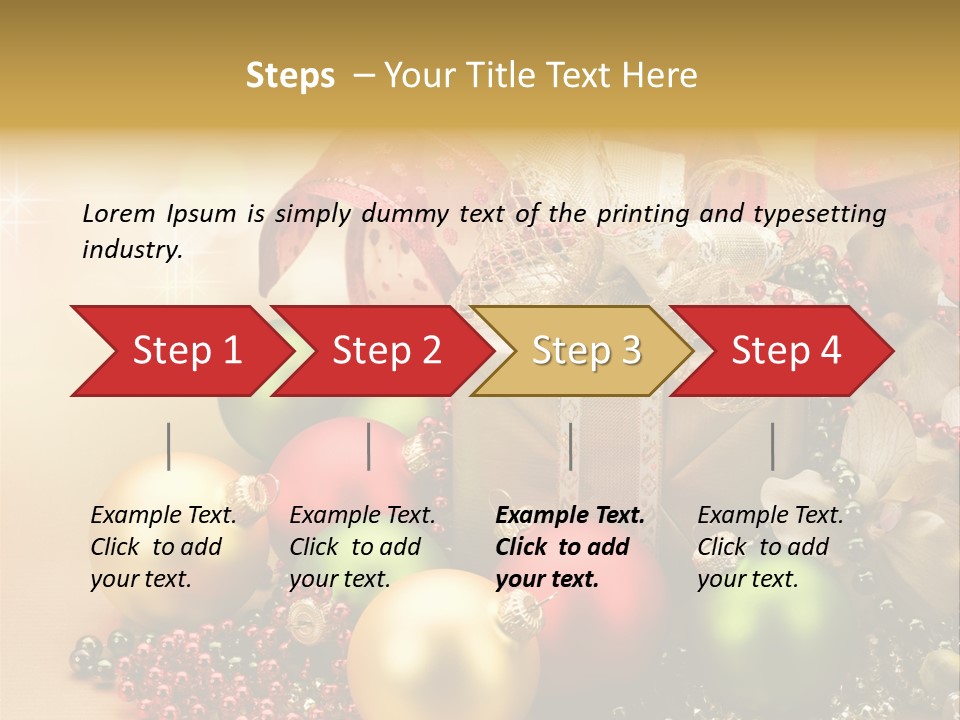 Steps – Your Title Text Here

Lorem Ipsum is simply dummy text of the printing and typesetting industry.

Step 1

Step 2

Step 3

Step 4

Example Text. Click to add your text.

Example Text. Click to add your text.

Example Text. Click to add your text.

Example Text. Click to add your text.